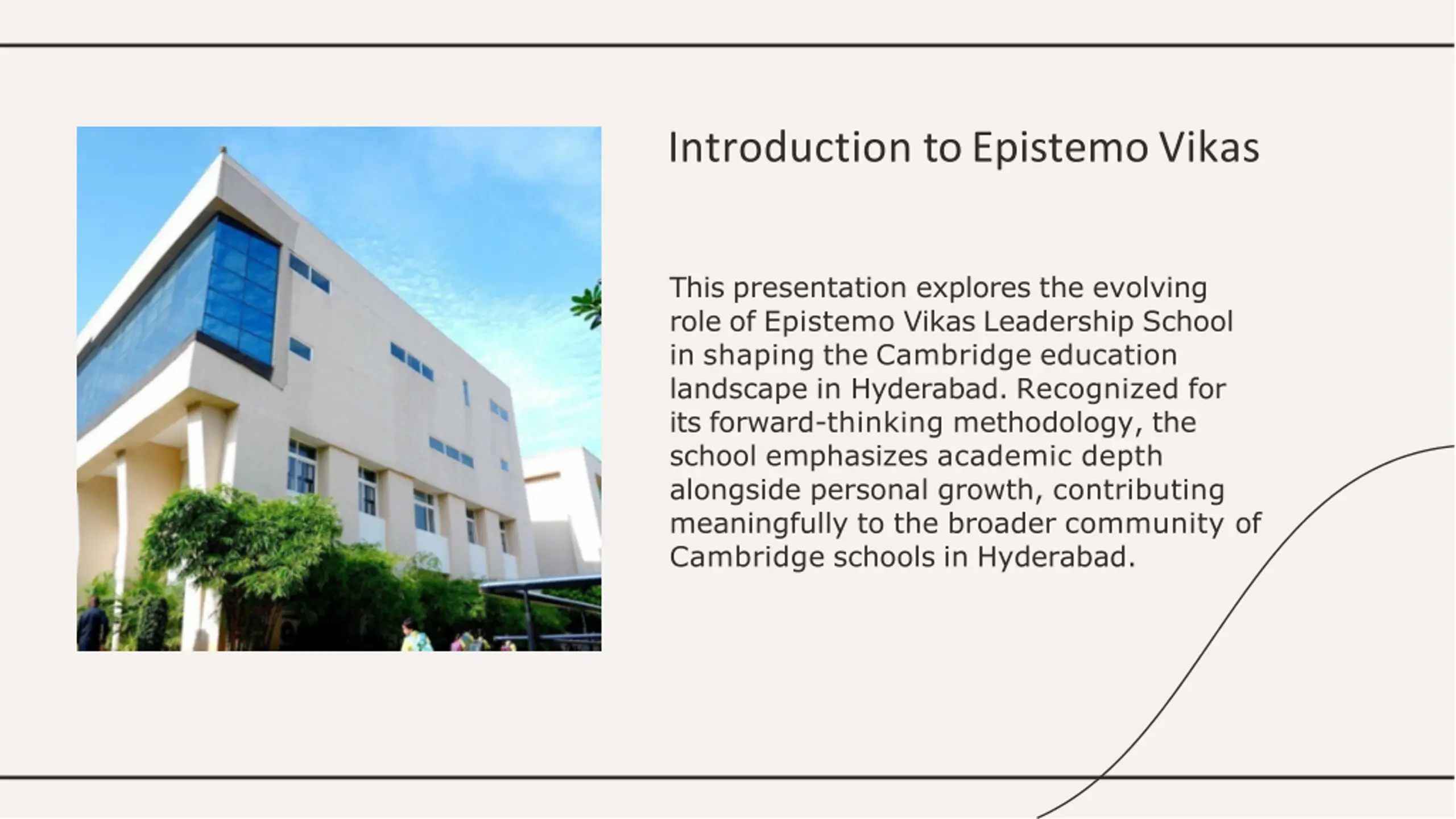 Introduction to Epistemo Vikas

This presentation explores the evolving role of Epistemo Vikas Leadership School in shaping the Cambridge education landscape in Hyderabad. Recognized for its forward-thinking methodology, the school emphasizes academic depth alongside personal growth, contributing meaningfully to the broader community of Cambridge schools in Hyderabad.